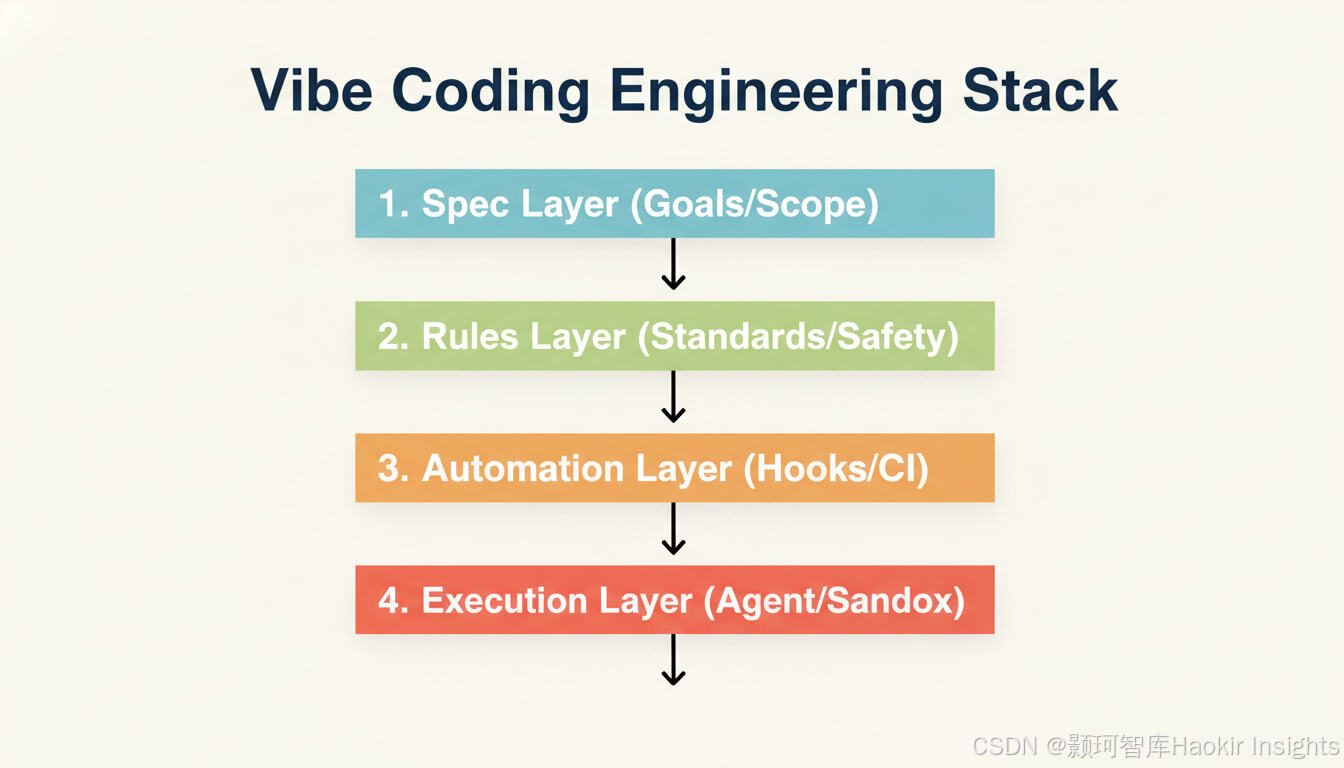 Vibe Coding Engineering Stack

1. Spec Layer (Goals/Scope)

2. Rules Layer (Standards/Safety)

3. Automation Layer (Hooks/CI)

4. Execution Layer (Agent/Sandox)

CSDN @颢珂智库Haokir Insights